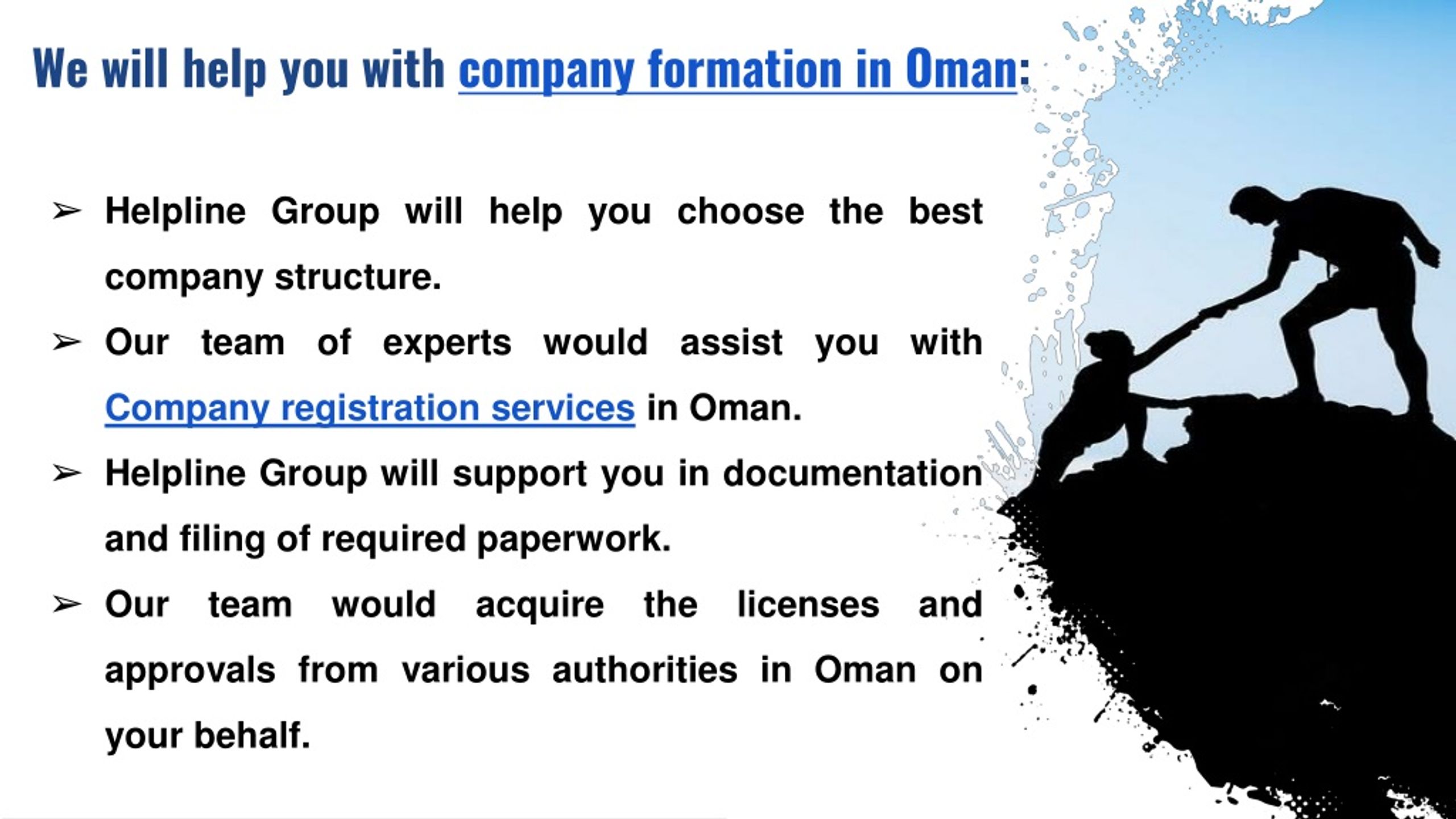 We will help you with company formation in Oman:

➢ Helpline Group will help you choose the best company structure.

➢ Our team of experts would assist you with Company registration services in Oman.

➢ Helpline Group will support you in documentation and filing of required paperwork.

➢ Our team would acquire the licenses and approvals from various authorities in Oman on your behalf.